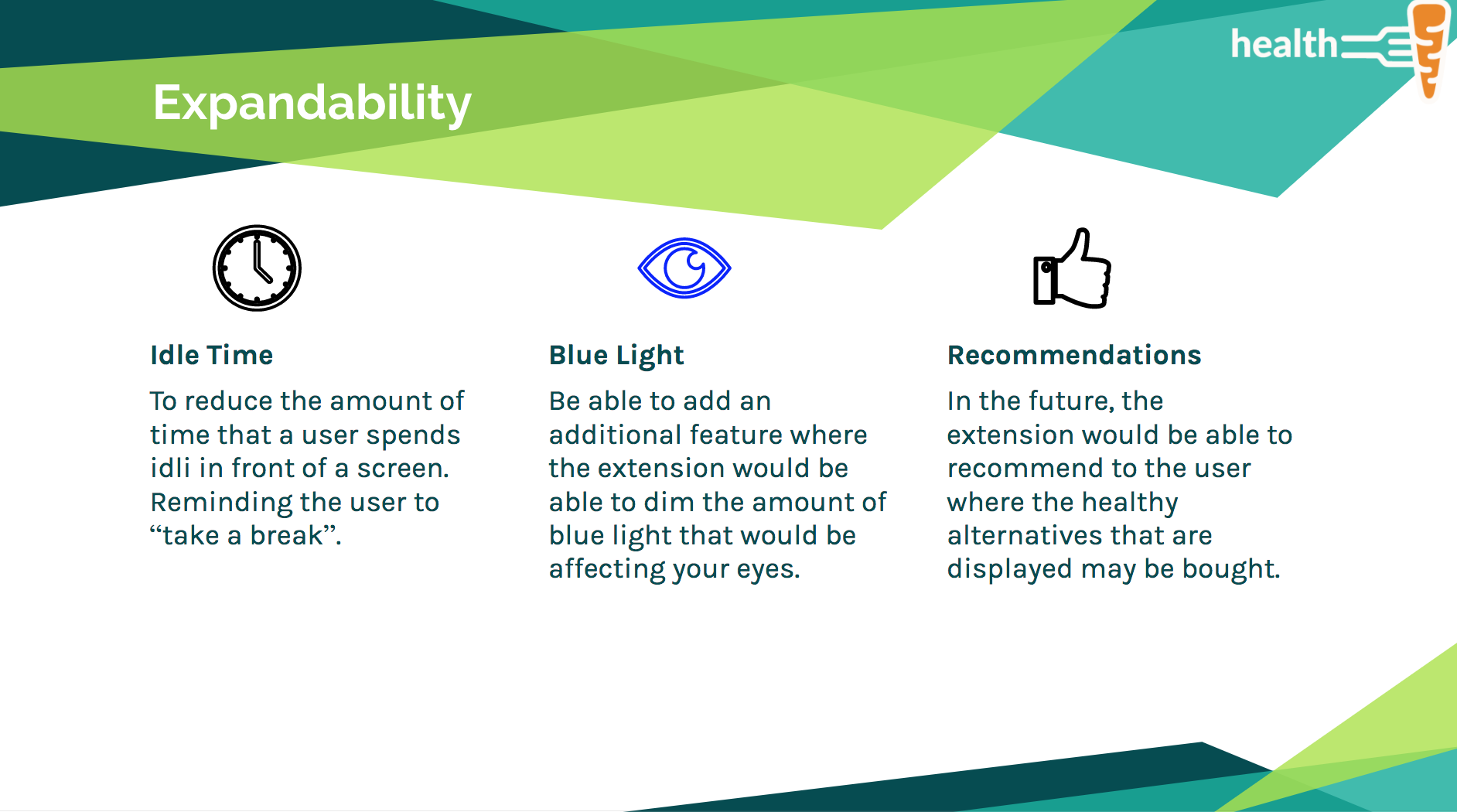 health

Expandability

Idle Time

To reduce the amount of time that a user spends idli in front of a screen. Reminding the user to “take a break”.

Blue Light

Be able to add an additional feature where the extension would be able to dim the amount of blue light that would be affecting your eyes.

Recommendations

In the future, the extension would be able to recommend to the user where the healthy alternatives that are displayed may be bought.